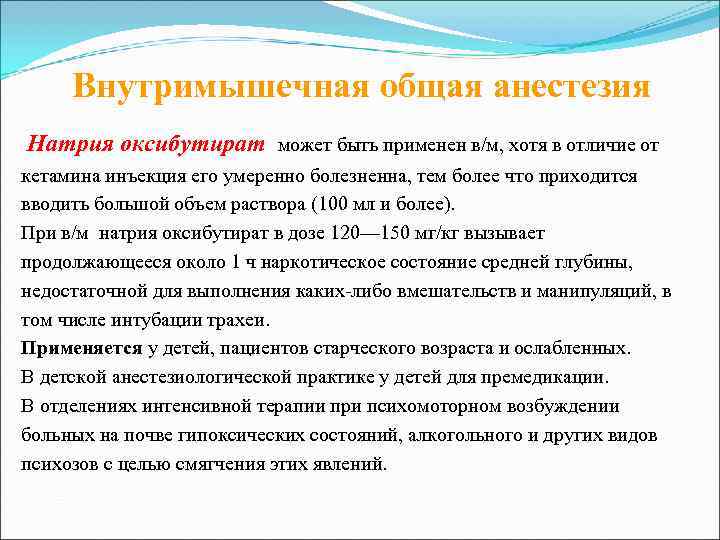 Внутримышечная общая анестезия

Натрия оксибутират может быть применен в/м, хотя в отличие от кетамина инъекция его умеренно болезненна, тем более что приходится вводить большой объем раствора (100 мл и более).
При в/м натрия оксибутират в дозе 120—150 мг/кг вызывает продолжающееся около 1 ч наркотическое состояние средней глубины, недостаточной для выполнения каких-либо вмешательств и манипуляций, в том числе интубации трахеи.
Применяется у детей, пациентов старческого возраста и ослабленных.
В детской анестезиологической практике у детей для премедикации.
В отделениях интенсивной терапии при психомоторном возбуждении больных на почве гипоксических состояний, алкогольного и других видов психозов с целью смягчения этих явлений.